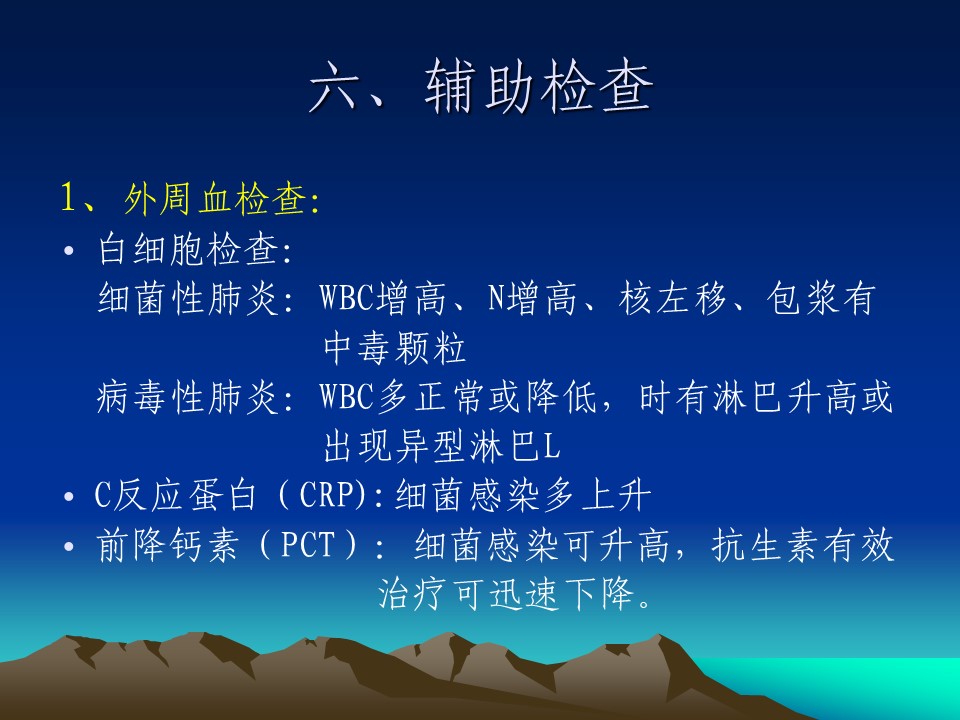 六、辅助检查

1、外周血检查:

• 白细胞检查:
细菌性肺炎: WBC增高、N增高、核左移、包浆有中毒颗粒
病毒性肺炎: WBC多正常或降低，时有淋巴升高或出现异型淋巴L

• C反应蛋白（CRP):细菌感染多上升

• 前降钙素（PCT）: 细菌感染可升高，抗生素有效治疗可迅速下降。